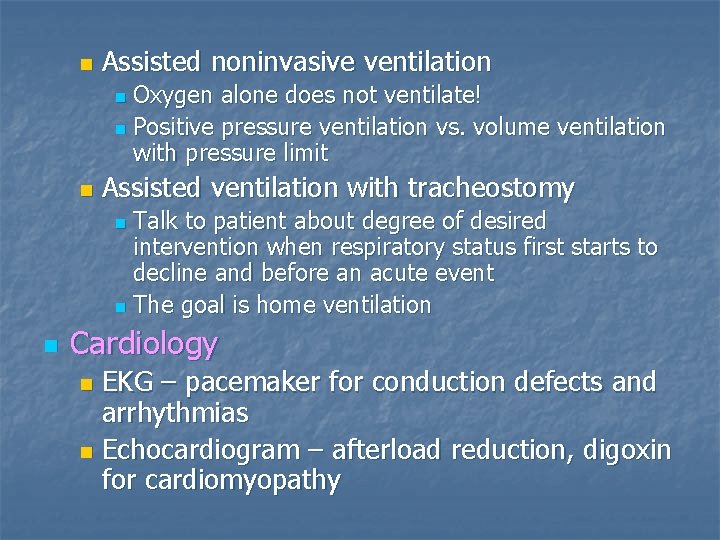 Assisted noninvasive ventilation

Oxygen alone does not ventilate!

Positive pressure ventilation vs. volume ventilation with pressure limit

Assisted ventilation with tracheostomy

Talk to patient about degree of desired intervention when respiratory status first starts to decline and before an acute event

The goal is home ventilation

Cardiology

EKG – pacemaker for conduction defects and arrhythmias

Echocardiogram – afterload reduction, digoxin for cardiomyopathy